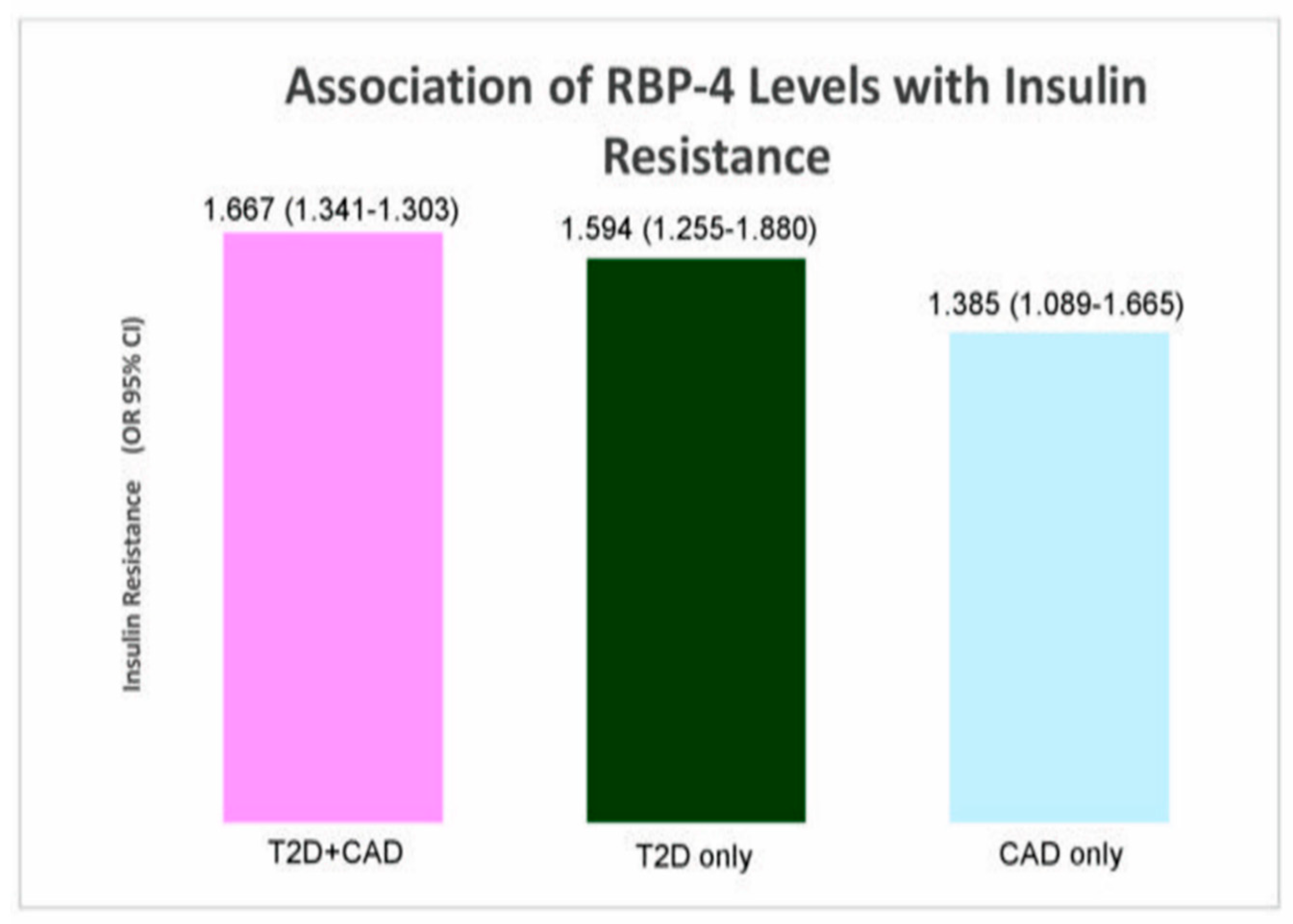 Association of RBP-4 Levels with Insulin Resistance

Insulin Resistance (OR 95% CI)

1.667 (1.341-1.303)

1.594 (1.255-1.880)

1.385 (1.089-1.665)

T2D+CAD

T2D only

CAD only